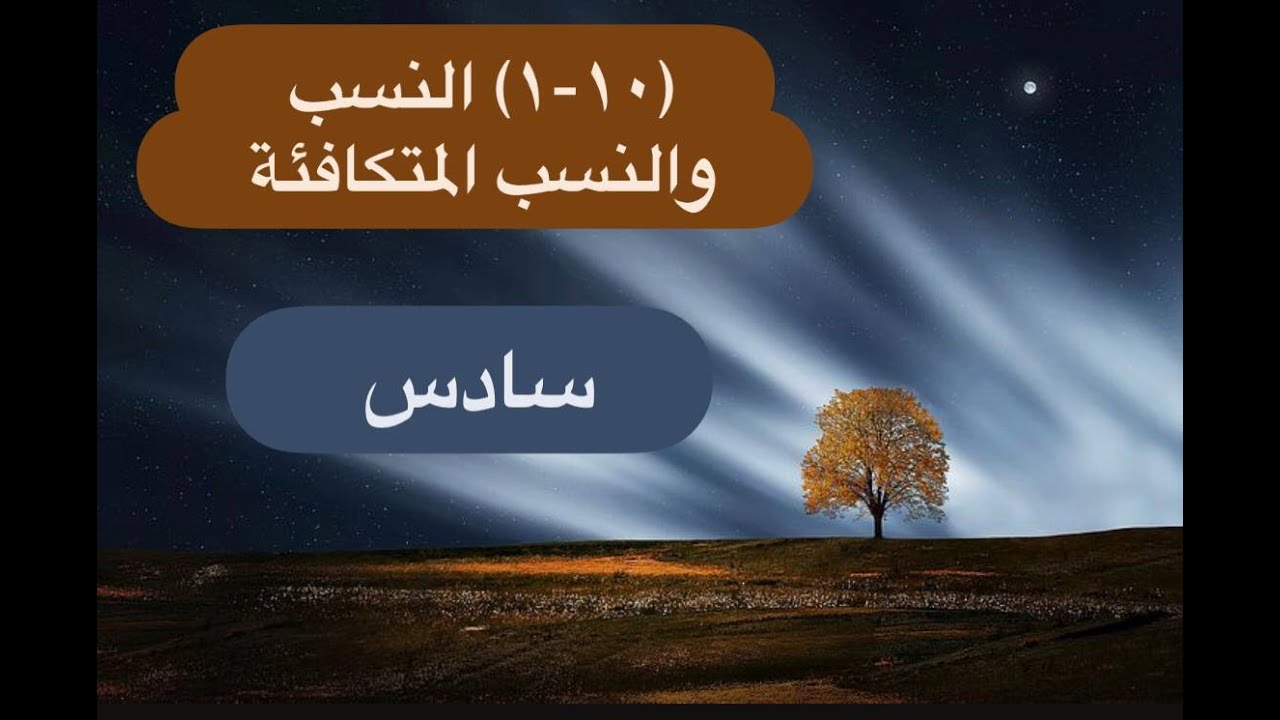 (١٠-١) النسب والنسب المتكافئة

سادس